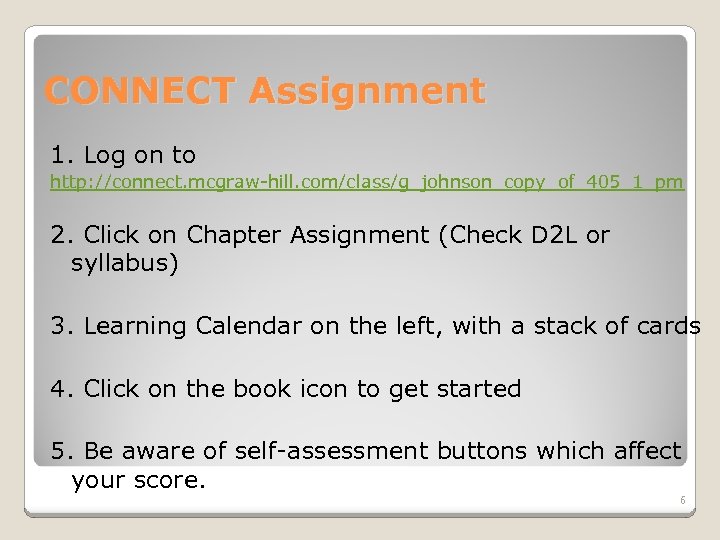 CONNECT Assignment

1. Log on to http://connect.mcgraw-hill.com/class/g_johnson_copy_of_405_1_pm

2. Click on Chapter Assignment (Check D2L or syllabus)

3. Learning Calendar on the left, with a stack of cards

4. Click on the book icon to get started

5. Be aware of self-assessment buttons which affect your score.

6